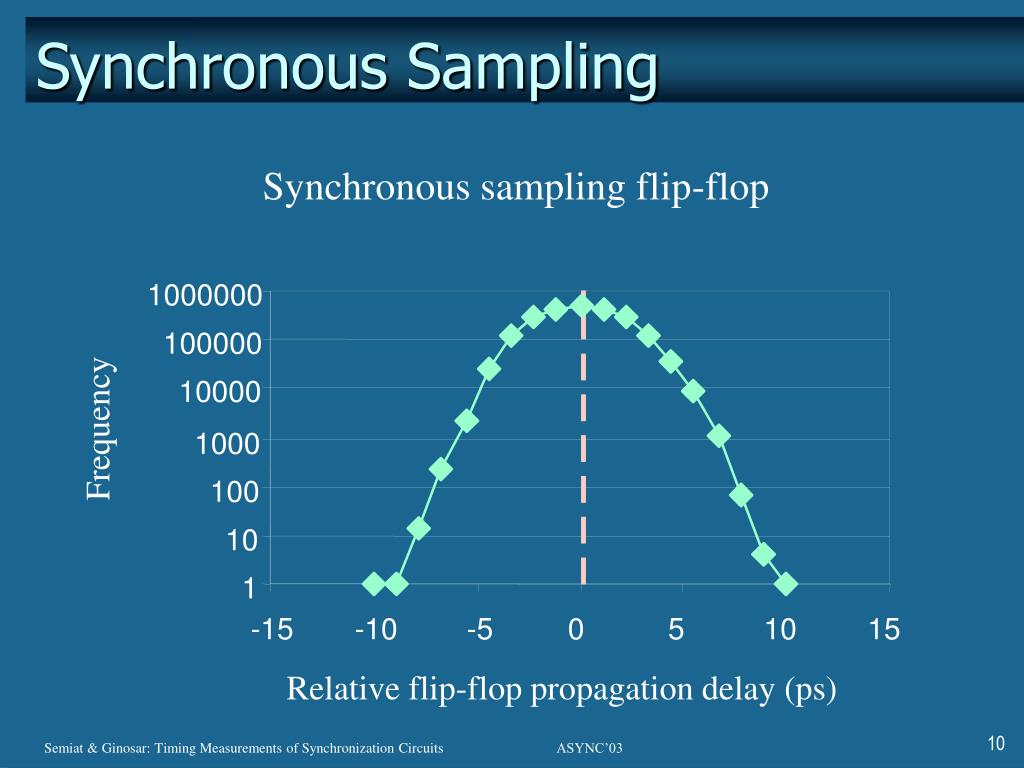 Synchronous Sampling

Synchronous sampling flip-flop

Frequency

1000000
100000
10000
1000
100
10
1

-15 -10 -5 0 5 10 15

Relative flip-flop propagation delay (ps)

Semiat & Ginosar: Timing Measurements of Synchronization Circuits ASYNC'03

10